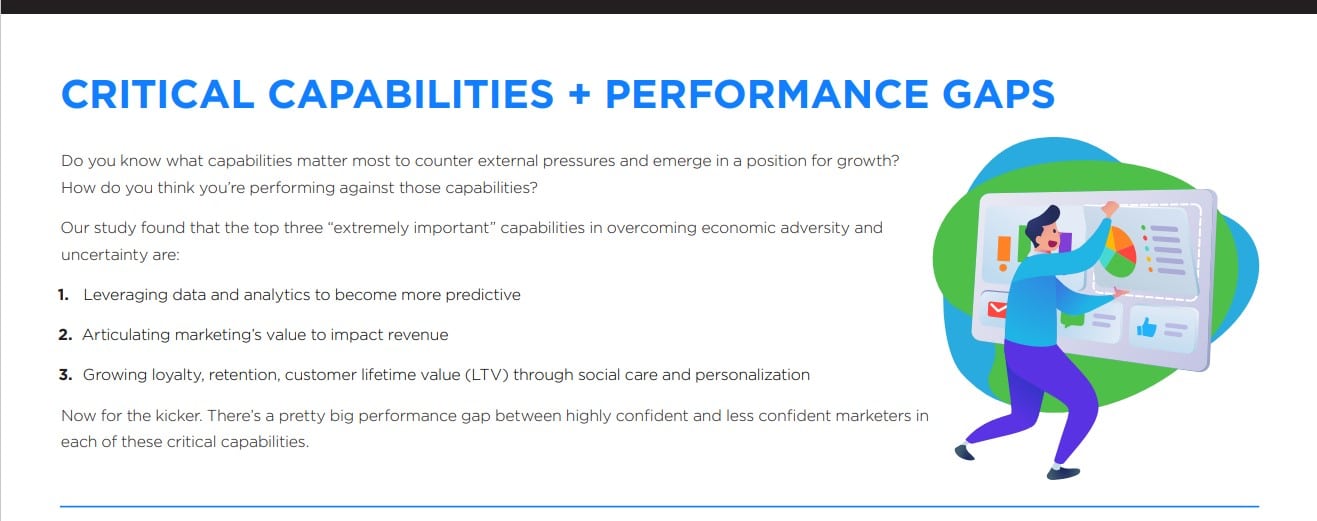 CRITICAL CAPABILITIES + PERFORMANCE GAPS

Do you know what capabilities matter most to counter external pressures and emerge in a position for growth? How do you think you're performing against those capabilities?

Our study found that the top three "extremely important" capabilities in overcoming economic adversity and uncertainty are:

1. Leveraging data and analytics to become more predictive

2. Articulating marketing's value to impact revenue

3. Growing loyalty, retention, customer lifetime value (LTV) through social care and personalization

Now for the kicker. There's a pretty big performance gap between highly confident and less confident marketers in each of these critical capabilities.